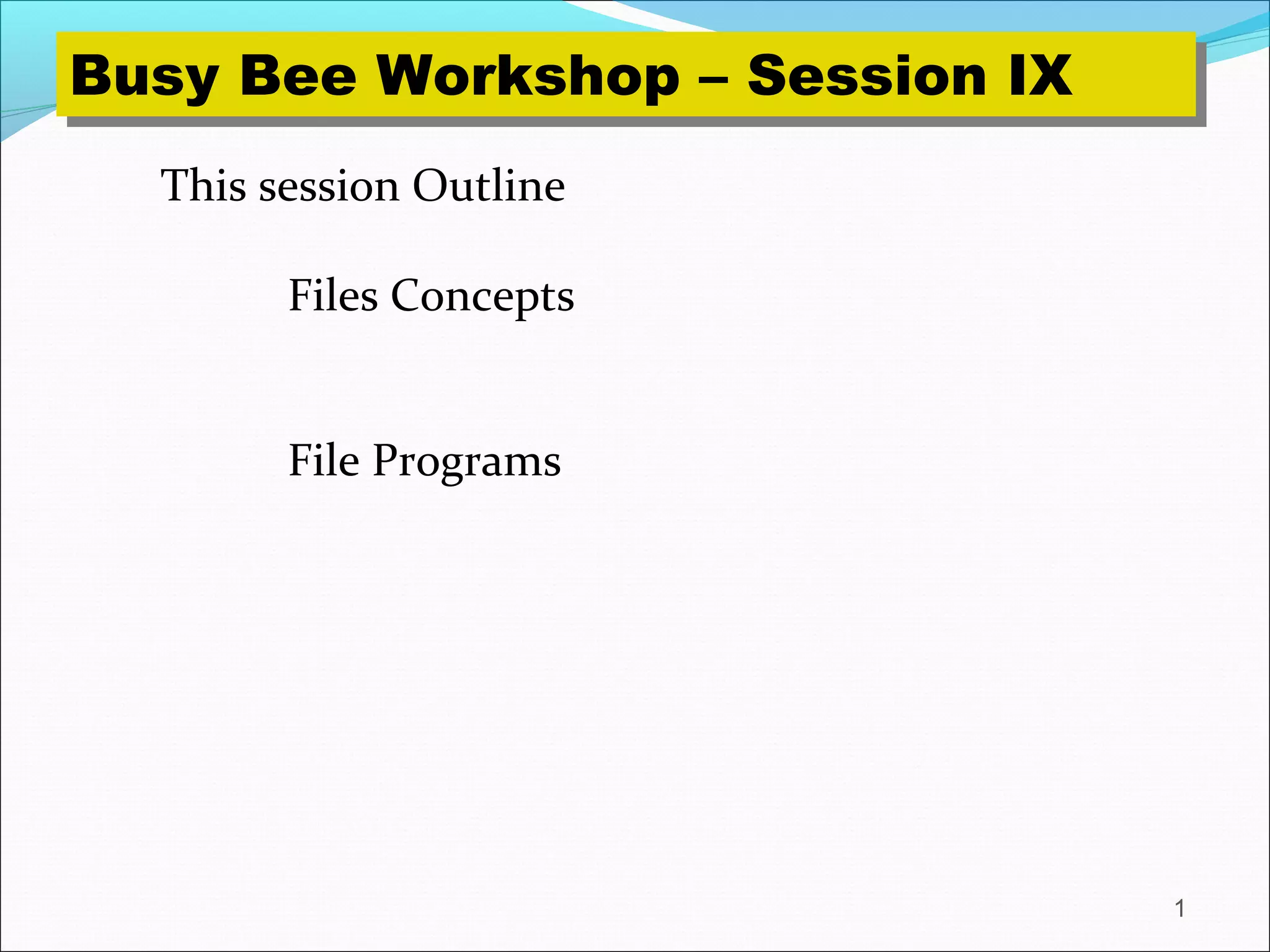 Busy Bee Workshop – Session IX

This session Outline

Files Concepts

File Programs

1